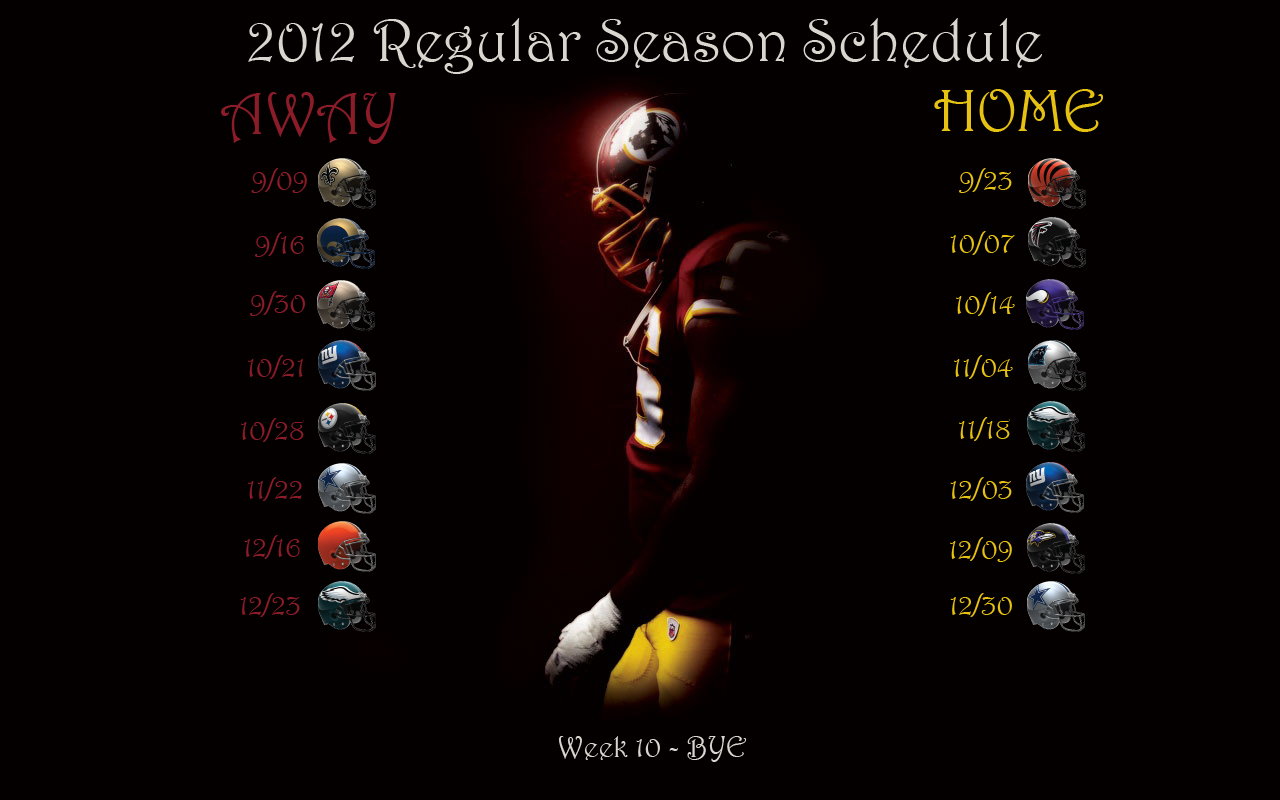 2012 Regular Season Schedule

AWAY

9/09

9/16

9/30

10/21

10/28

11/22

12/16

12/23

HOME

9/23

10/07

10/14

11/04

11/18

12/03

12/09

12/30

Week 10 - BYE